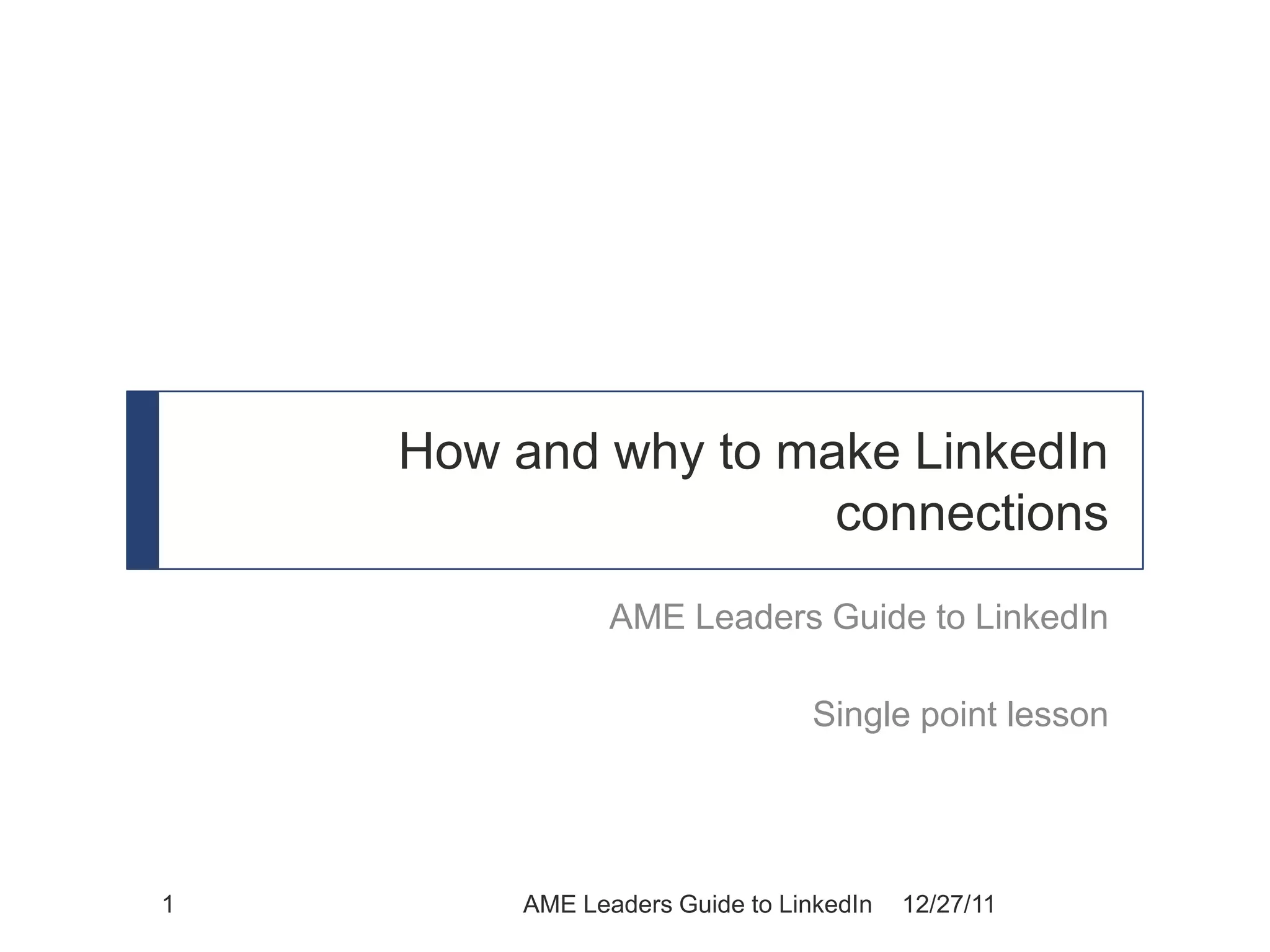 How and why to make LinkedIn connections

AME Leaders Guide to LinkedIn

Single point lesson

1 AME Leaders Guide to LinkedIn 12/27/11